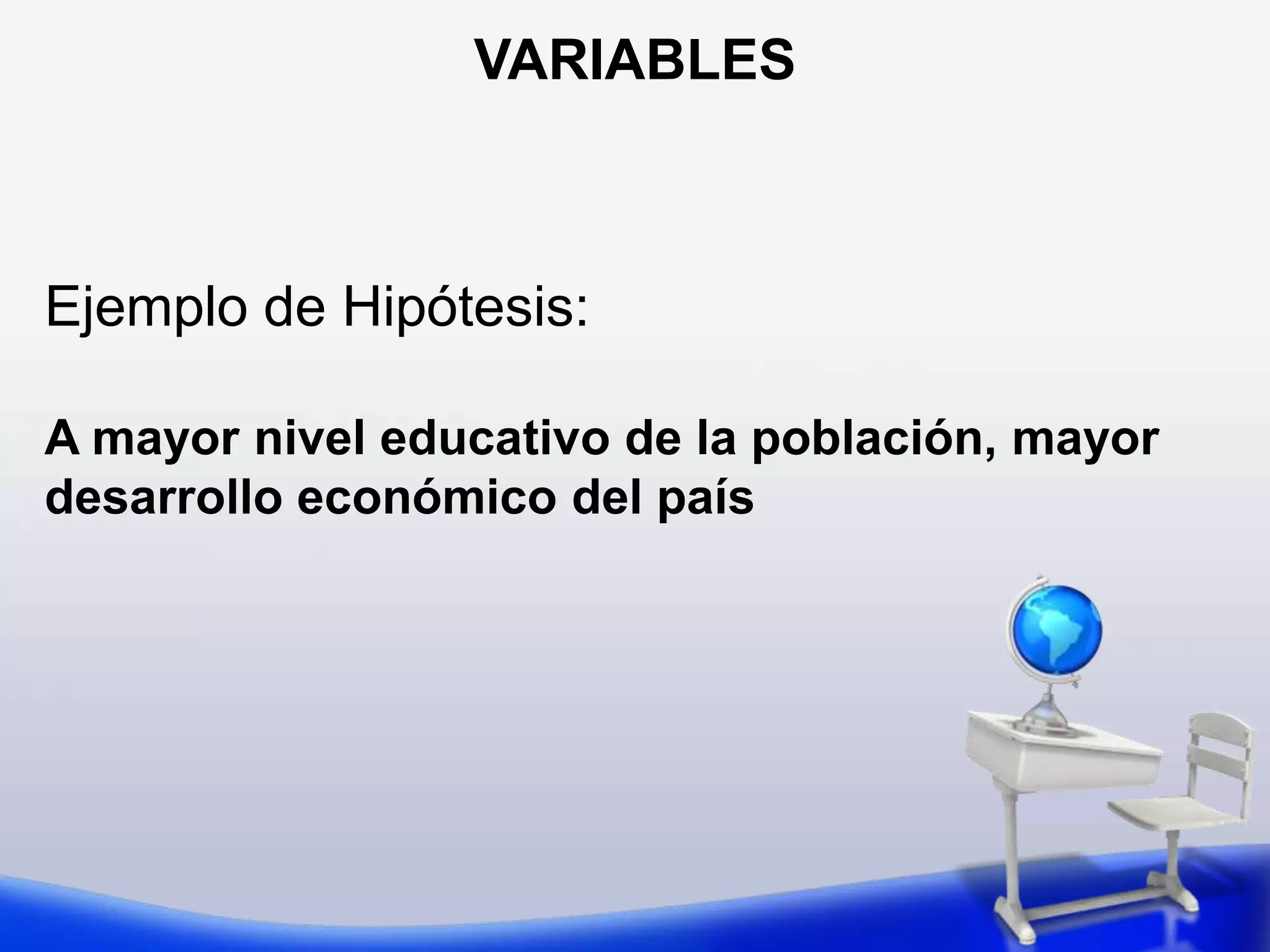 VARIABLES

Ejemplo de Hipótesis:

A mayor nivel educativo de la población, mayor desarrollo económico del país